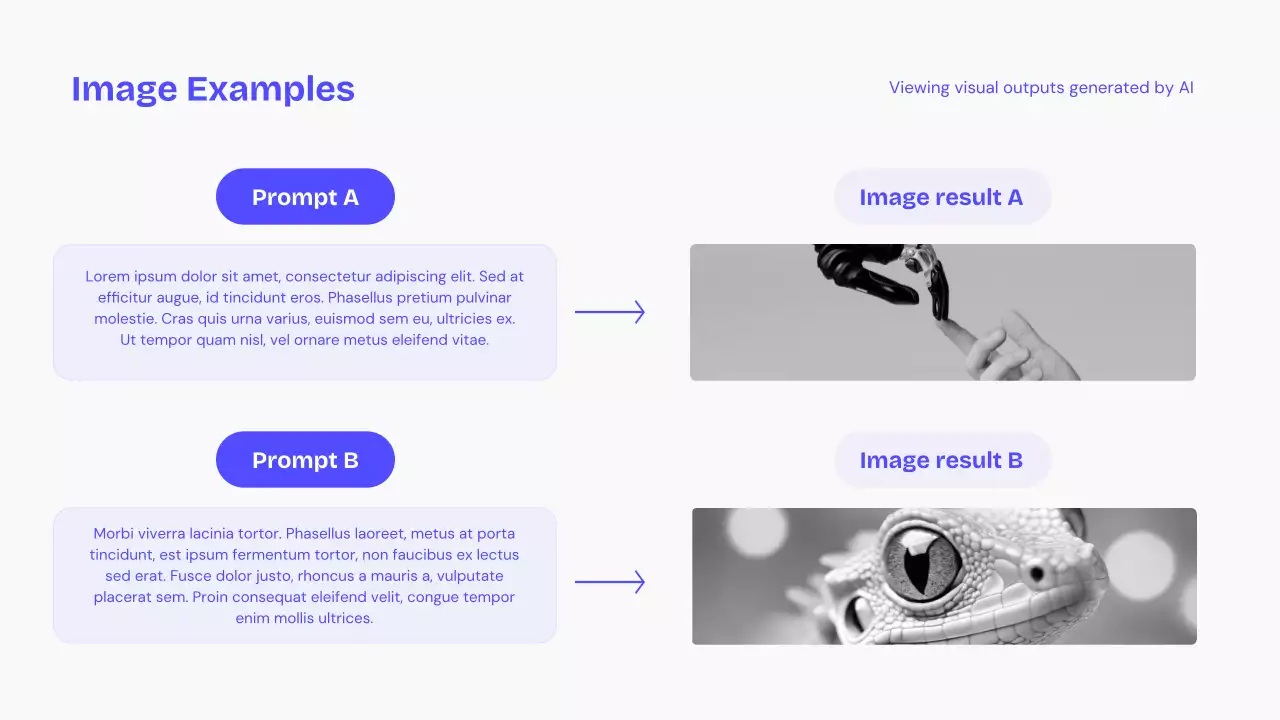 Image Examples

Viewing visual outputs generated by AI

Prompt A

Lorem ipsum dolor sit amet, consectetur adipiscing elit. Sed at efficitur augue, id tincidunt eros. Phasellus pretium pulvinar molestie. Cras quis urna varius, euismod sem eu, ultricies ex. Ut tempor quam nisl, vel ornare metus eleifend vitae.

Image result A

Prompt B

Morbi viverra lacinia tortor. Phasellus laoreet, metus at porta tincidunt, est ipsum fermentum tortor, non faucibus ex lectus sed erat. Fusce dolor justo, rhoncus a mauris a, vulputate placerat sem. Proin consequat eleifend velit, congue tempor enim mollis ultrices.

Image result B